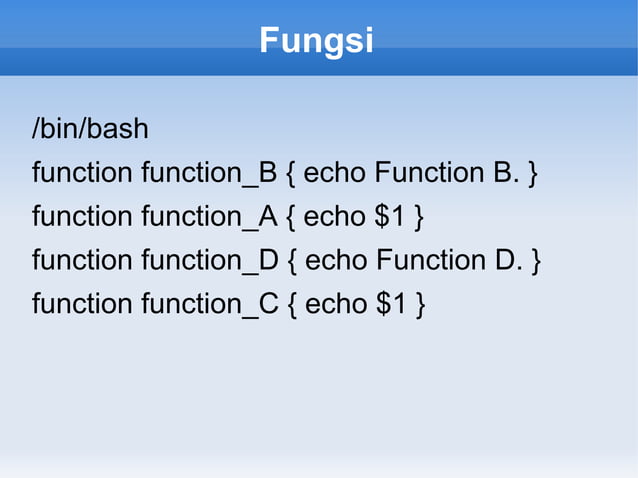 Fungsi

/bin/bash

function function_B { echo Function B. }

function function_A { echo \$1 }

function function_D { echo Function D. }

function function_C { echo \$1 }